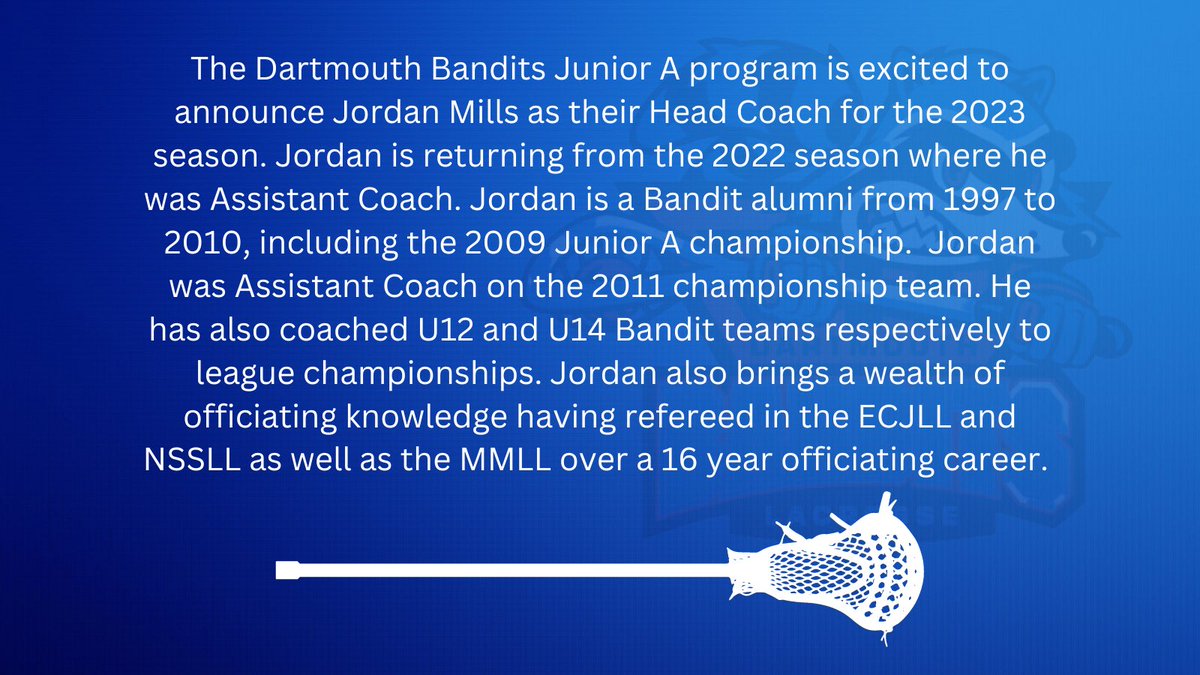 The Dartmouth Bandits Junior A program is excited to announce Jordan Mills as their Head Coach for the 2023 season. Jordan is returning from the 2022 season where he was Assistant Coach. Jordan is a Bandit alumni from 1997 to 2010, including the 2009 Junior A championship. Jordan was Assistant Coach on the 2011 championship team. He has also coached U12 and U14 Bandit teams respectively to league championships. Jordan also brings a wealth of officiating knowledge having refereed in the ECJLL and NSSLL as well as the MMLL over a 16 year officiating career.